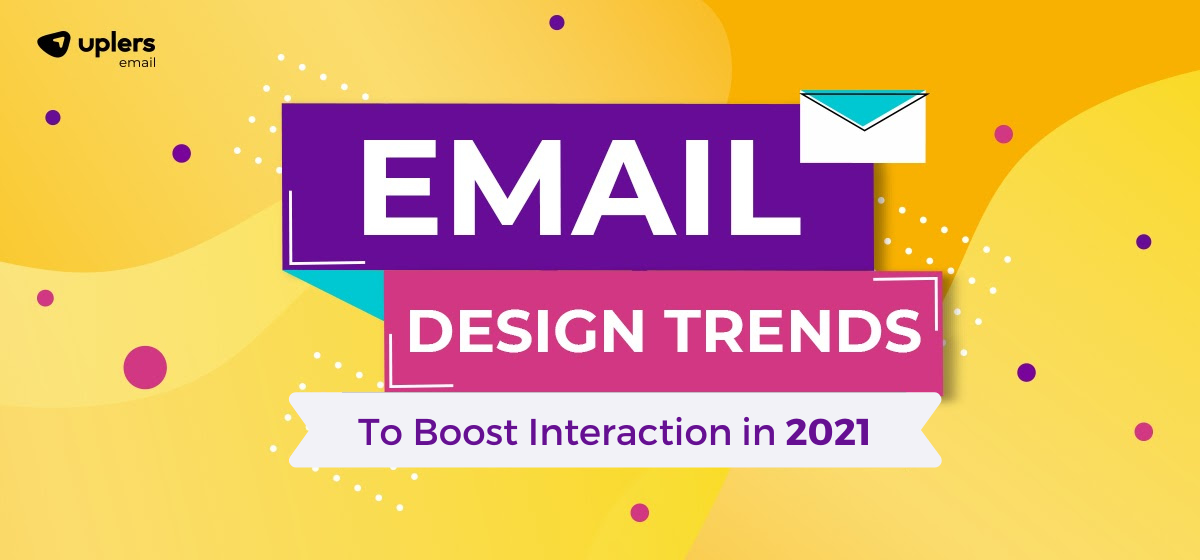 uplers
email

EMAIL

DESIGN TRENDS

To Boost Interaction in 2021